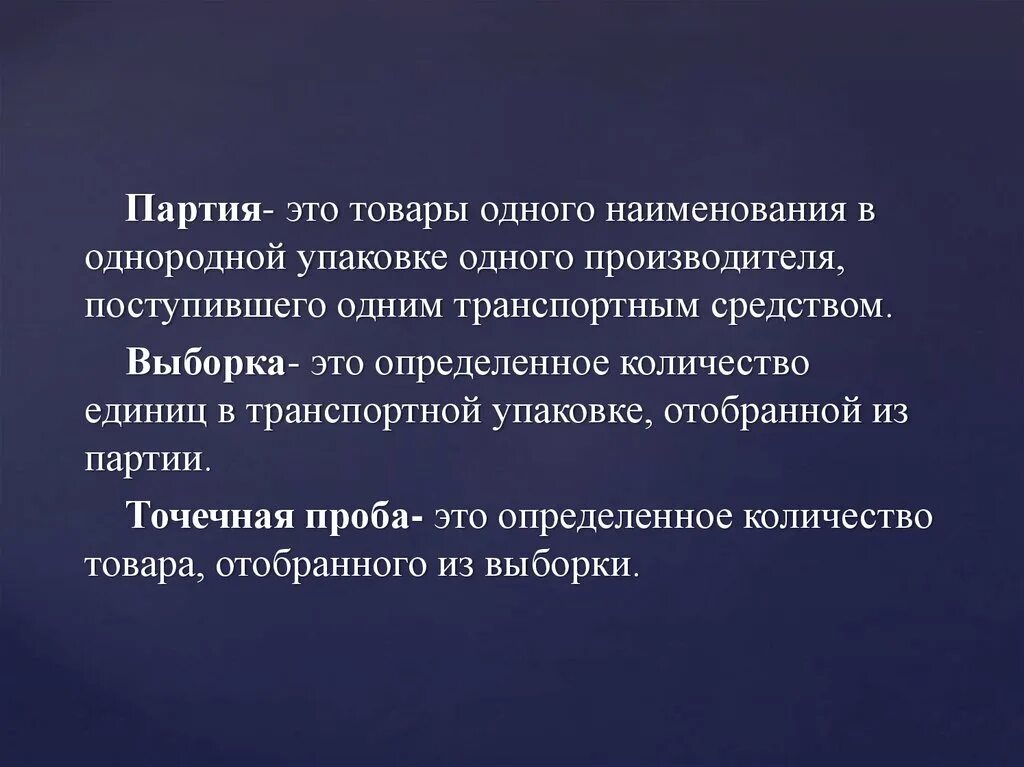 Партия- это товары одного наименования в однородной упаковке одного производителя, поступившего одним транспортным средством.

Выборка- это определенное количество единиц в транспортной упаковке, отобранной из партии.

Точечная проба- это определенное количество товара, отобранного из выборки.